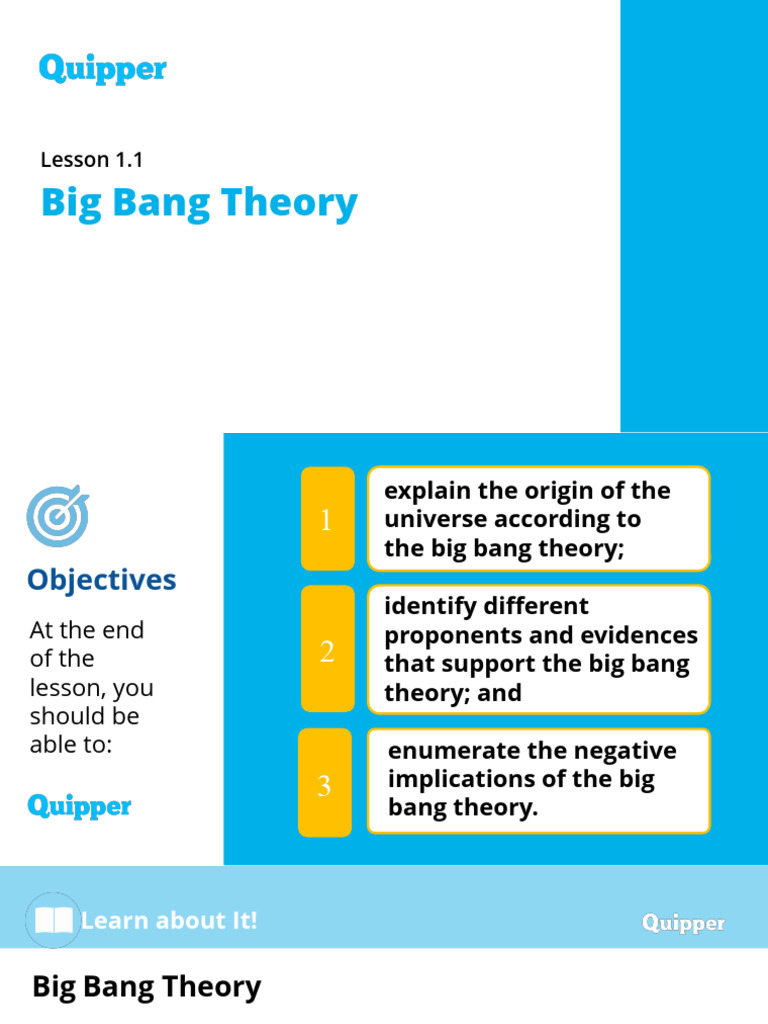 Quipper

Lesson 1.1

Big Bang Theory

Objectives

At the end of the lesson, you should be able to:

Quipper

1 explain the origin of the universe according to the big bang theory;

2 identify different proponents and evidences that support the big bang theory; and

3 enumerate the negative implications of the big bang theory.

Learn about It!

Quipper

Big Bang Theory